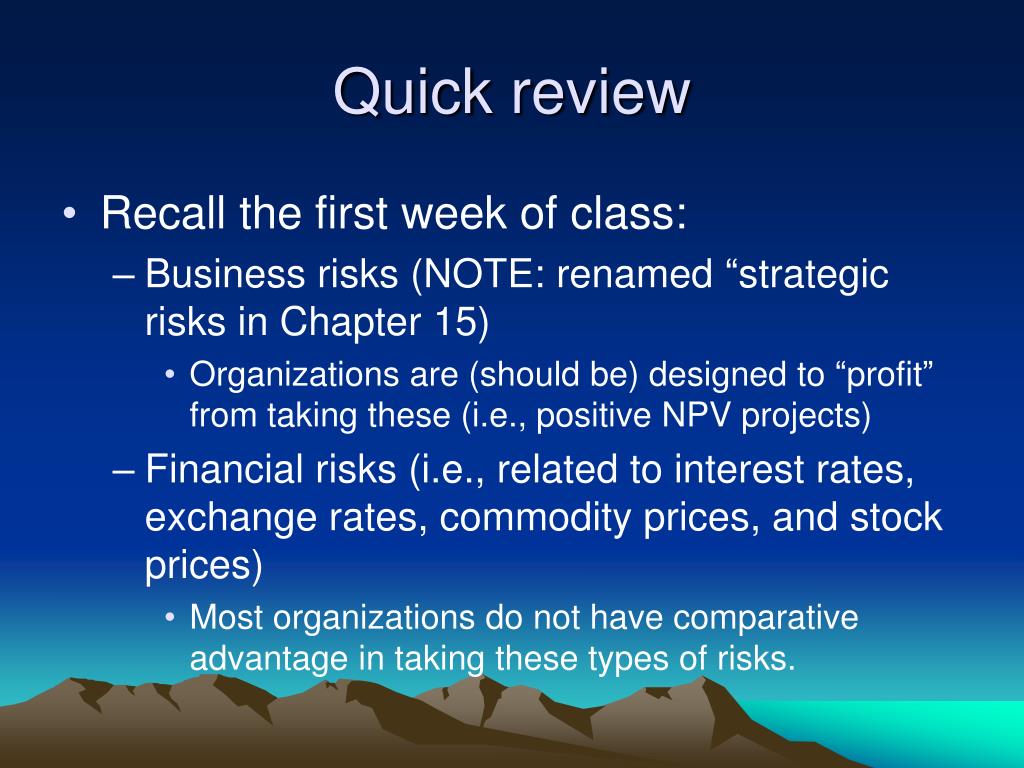 Quick review

• Recall the first week of class:

– Business risks (NOTE: renamed “strategic risks in Chapter 15)

• Organizations are (should be) designed to “profit” from taking these (i.e., positive NPV projects)

– Financial risks (i.e., related to interest rates, exchange rates, commodity prices, and stock prices)

• Most organizations do not have comparative advantage in taking these types of risks.